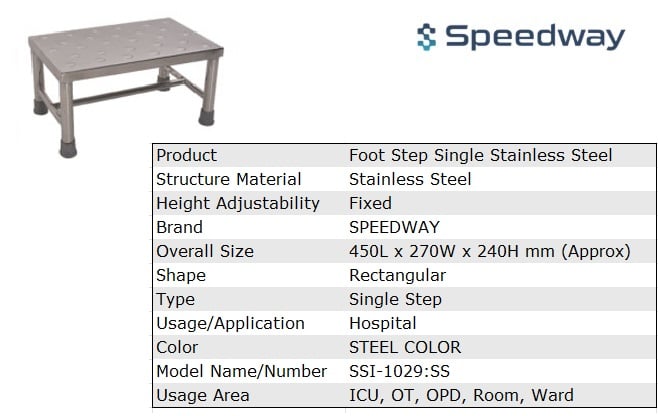 Speedway

| Product | Foot Step Single Stainless Steel |
|---|---|
| Structure Material | Stainless Steel |
| Height Adjustability | Fixed |
| Brand | SPEEDWAY |
| Overall Size | 450L x 270W x 240H mm (Approx) |
| Shape | Rectangular |
| Type | Single Step |
| Usage/Application | Hospital |
| Color | STEEL COLOR |
| Model Name/Number | SSI-1029:SS |
| Usage Area | ICU, OT, OPD, Room, Ward |